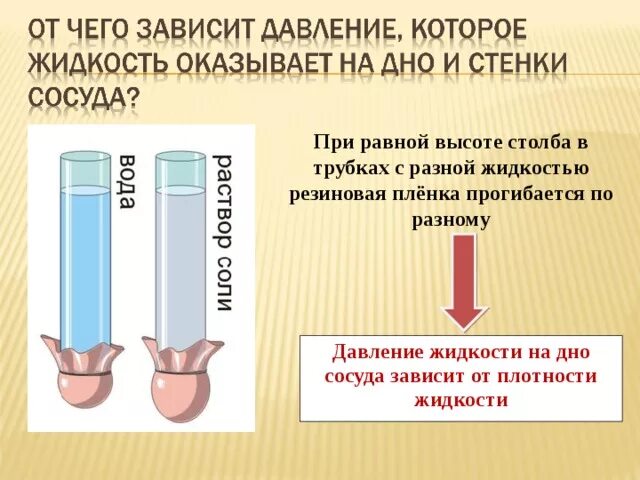 ОТ ЧЕГО ЗАВИСИТ ДАВЛЕНИЕ, КОТОРОЕ ЖИДКОСТЬ ОКАЗЫВАЕТ НА ДНО И СТЕНКИ СОСУДА?

вода

раствор соли

При равной высоте столба в трубках с разной жидкостью резиновая плёнка прогибается по разному

Давление жидкости на дно сосуда зависит от плотности жидкости